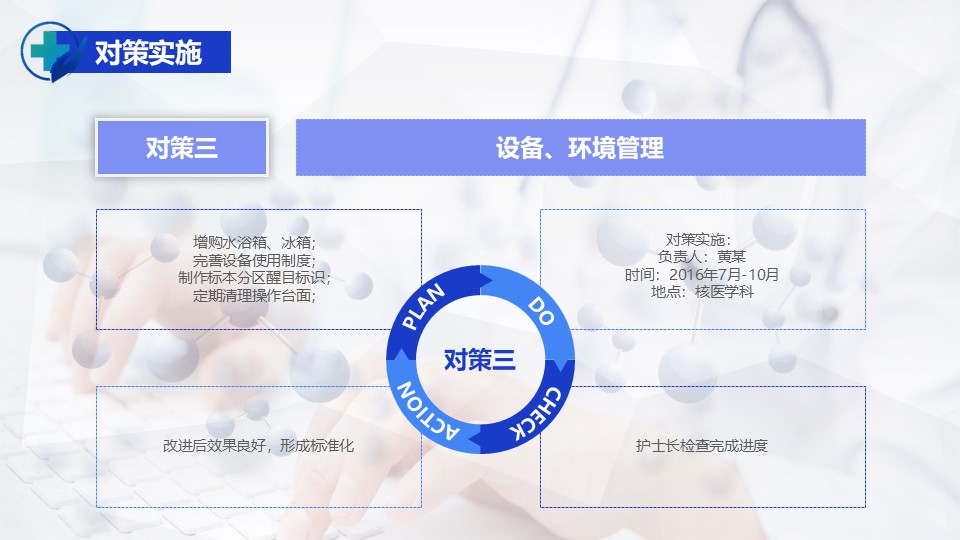 对策实施

对策三

设备、环境管理

增购水浴箱、冰箱；
完善设备使用制度；
制作标本分区醒目标识；
定期清理操作台面；

对策实施：
负责人：黄某
时间：2016年7月-10月
地点：核医学科

PLAN
DO
CHECK
ACTION
对策三

改进后效果良好，形成标准化

护士长检查完成进度